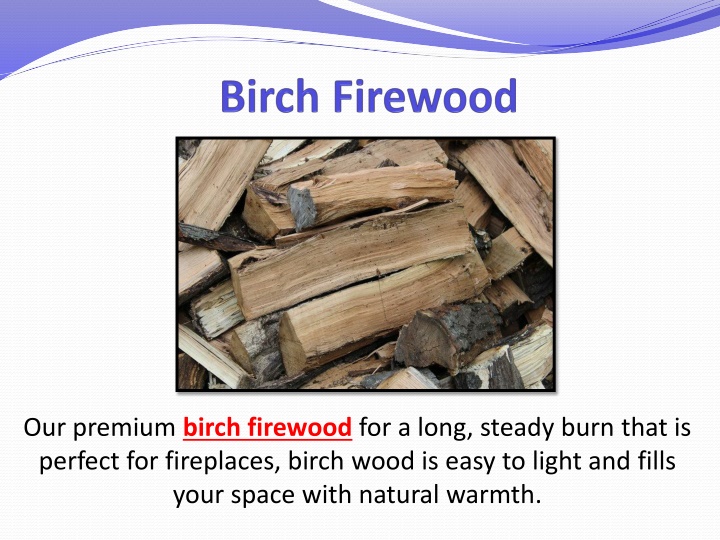 Birch Firewood

Our premium birch firewood for a long, steady burn that is perfect for fireplaces, birch wood is easy to light and fills your space with natural warmth.